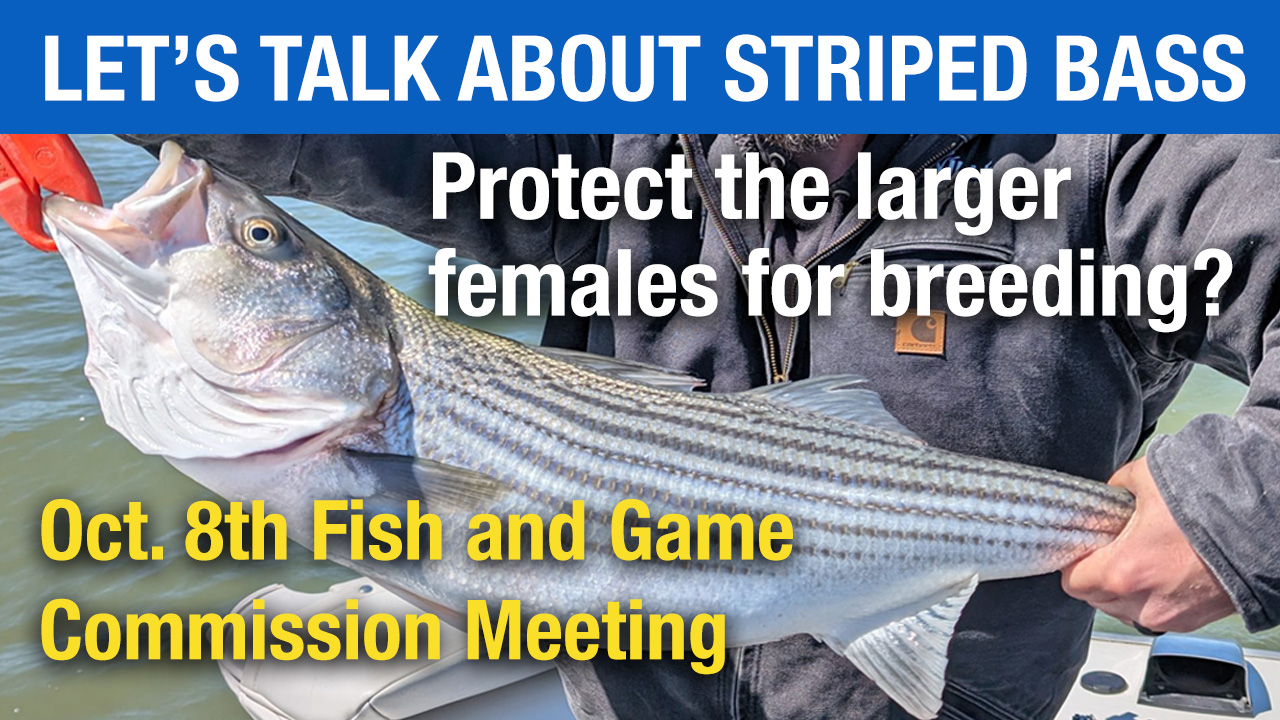 LET'S TALK ABOUT STRIPED BASS

Protect the larger females for breeding?

Oct. 8th Fish and Game Commission Meeting